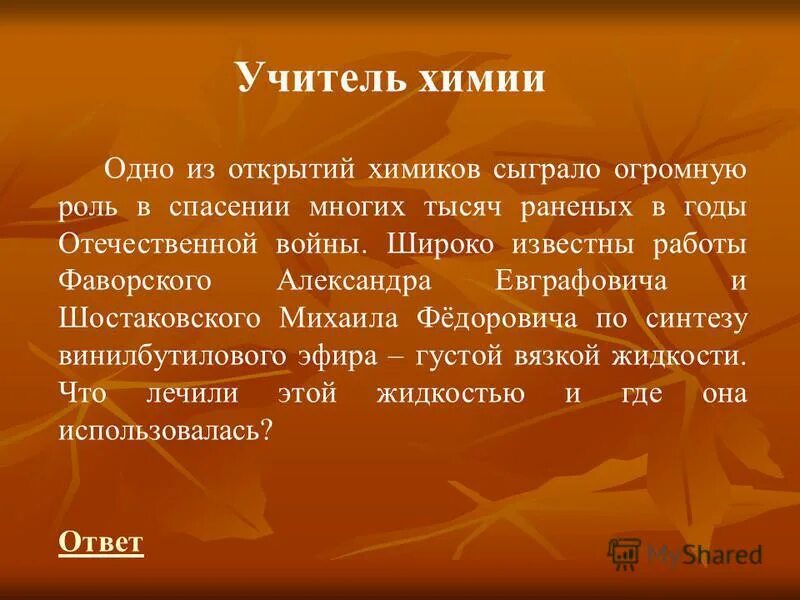 Учитель химии

Одно из открытий химиков сыграло огромную роль в спасении многих тысяч раненых в годы Отечественной войны. Широко известны работы Фаворского Александра Евграфовича и Шостаковского Михаила Фёдоровича по синтезу винилбутилового эфира – густой вязкой жидкости. Что лечили этой жидкостью и где она использовалась?

Ответ

MyShared